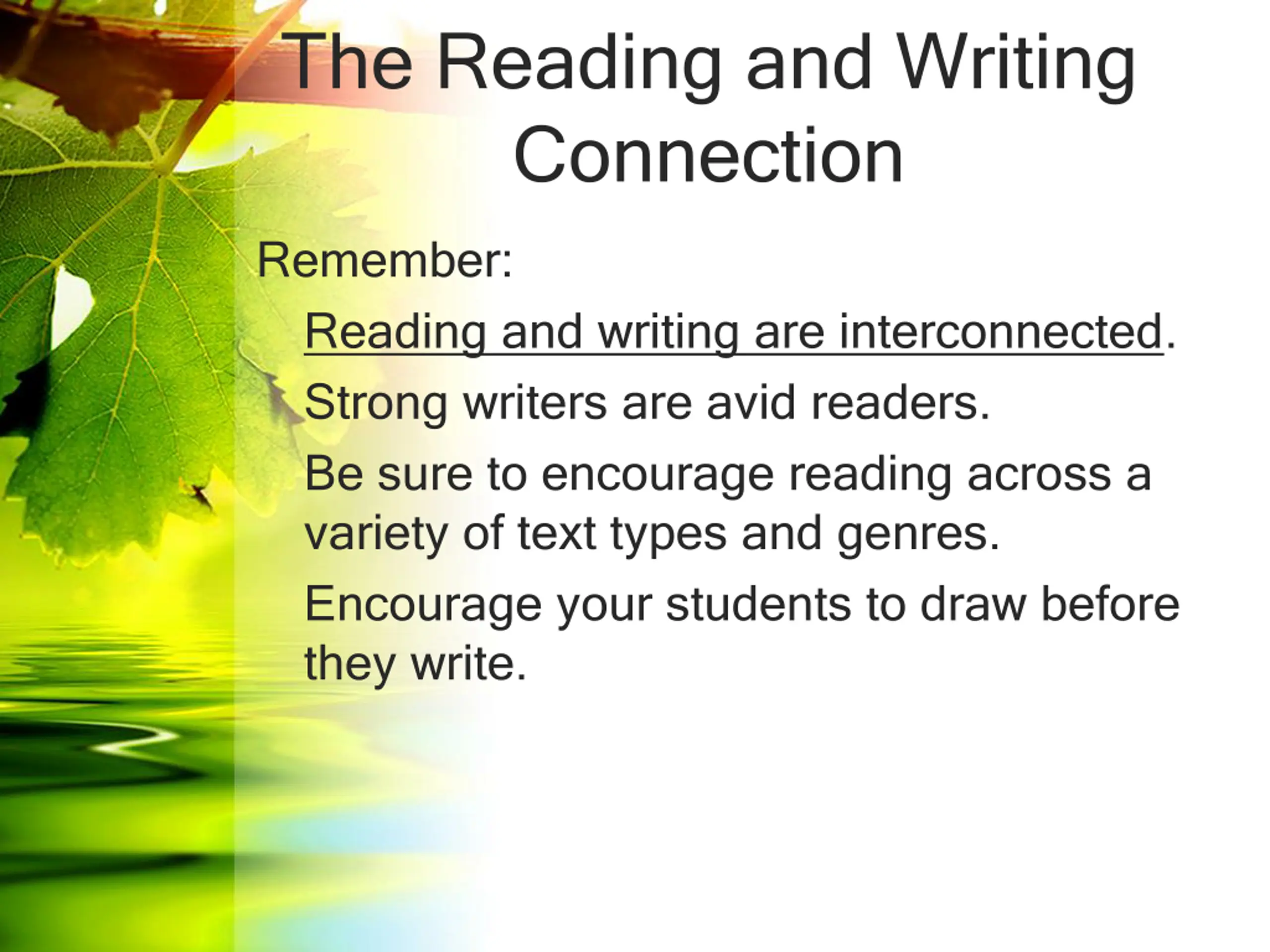 The Reading and Writing Connection

Remember:

Reading and writing are interconnected.

Strong writers are avid readers.

Be sure to encourage reading across a variety of text types and genres.

Encourage your students to draw before they write.